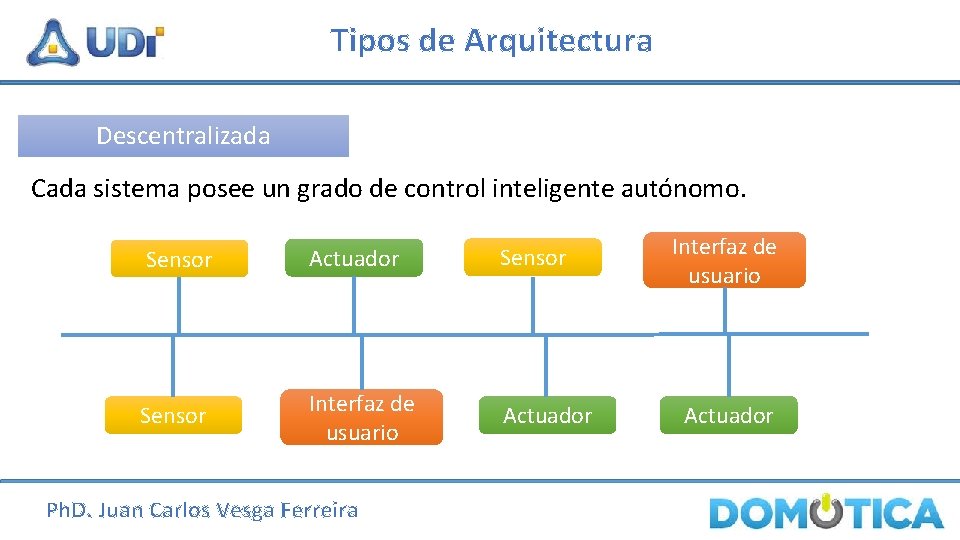 UDI

Tipos de Arquitectura

Descentralizada

Cada sistema posee un grado de control inteligente autónomo.

Sensor

Actuador

Sensor

Interfaz de usuario

Sensor

Interfaz de usuario

Actuador

Actuador

PhD. Juan Carlos Vesga Ferreira

DOMOTICA